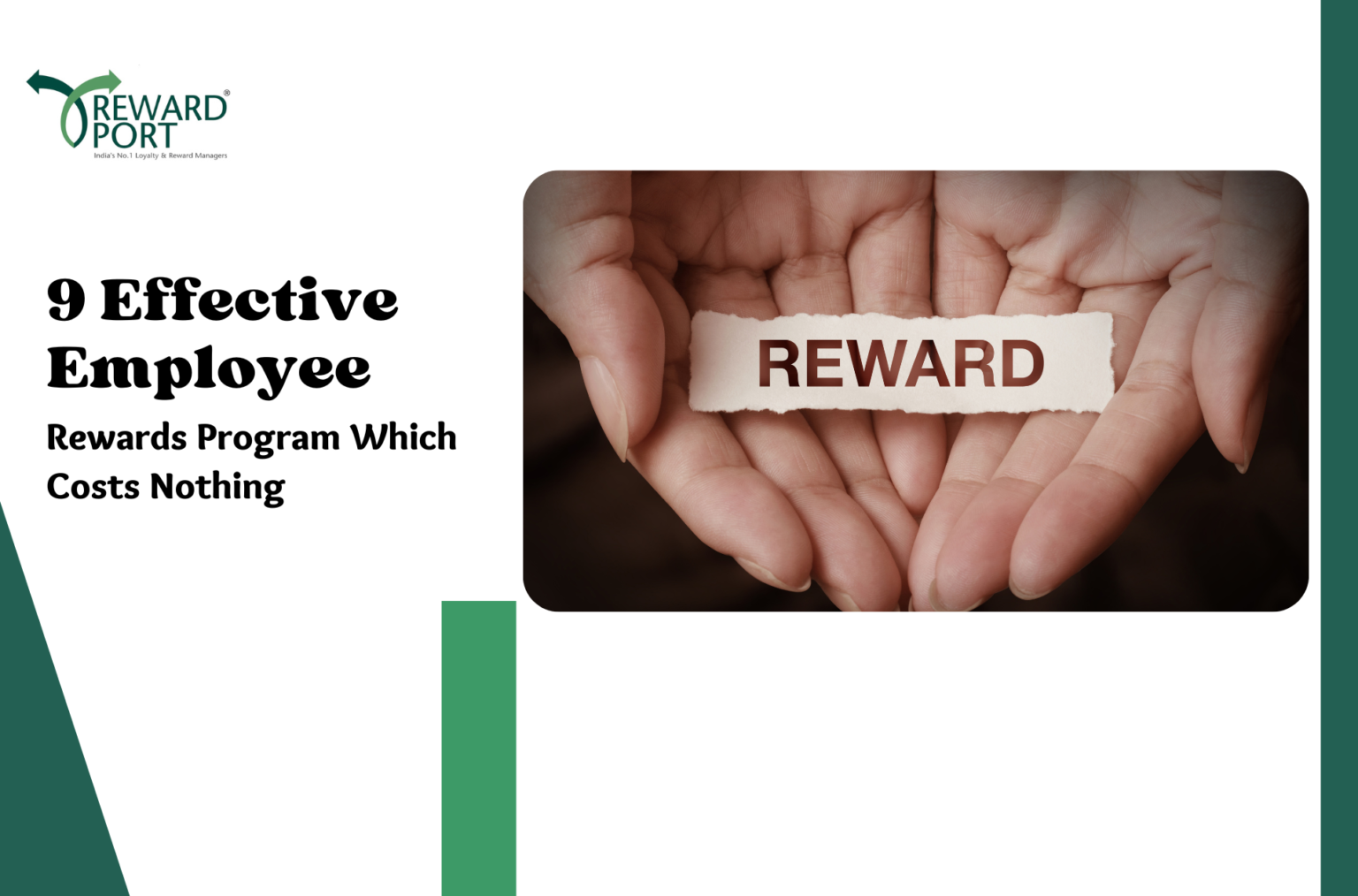 REWARD PORT®
India's No.1 Loyalty & Reward Managers

9 Effective Employee

Rewards Program Which Costs Nothing

REWARD